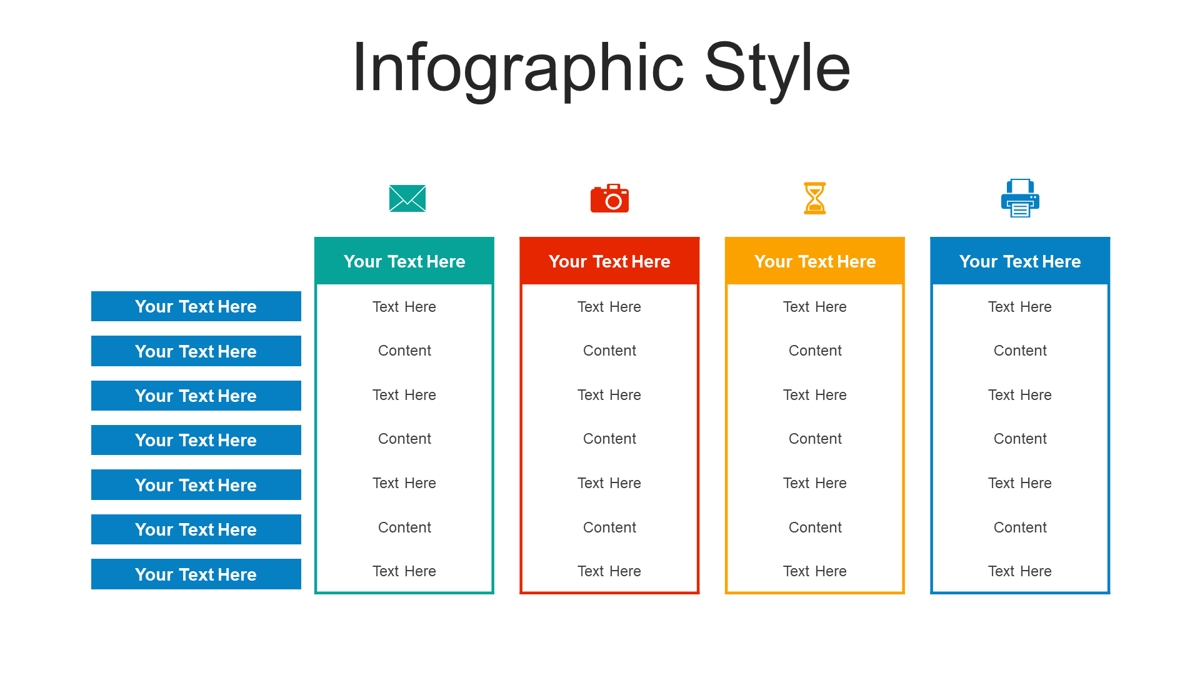 Infographic Style

| | Your Text Here | Your Text Here | Your Text Here | Your Text Here |
|---|---|---|---|---|
| Your Text Here | Text Here | Text Here | Text Here | Text Here |
| Your Text Here | Content | Content | Content | Content |
| Your Text Here | Text Here | Text Here | Text Here | Text Here |
| Your Text Here | Content | Content | Content | Content |
| Your Text Here | Text Here | Text Here | Text Here | Text Here |
| Your Text Here | Content | Content | Content | Content |
| Your Text Here | Text Here | Text Here | Text Here | Text Here |